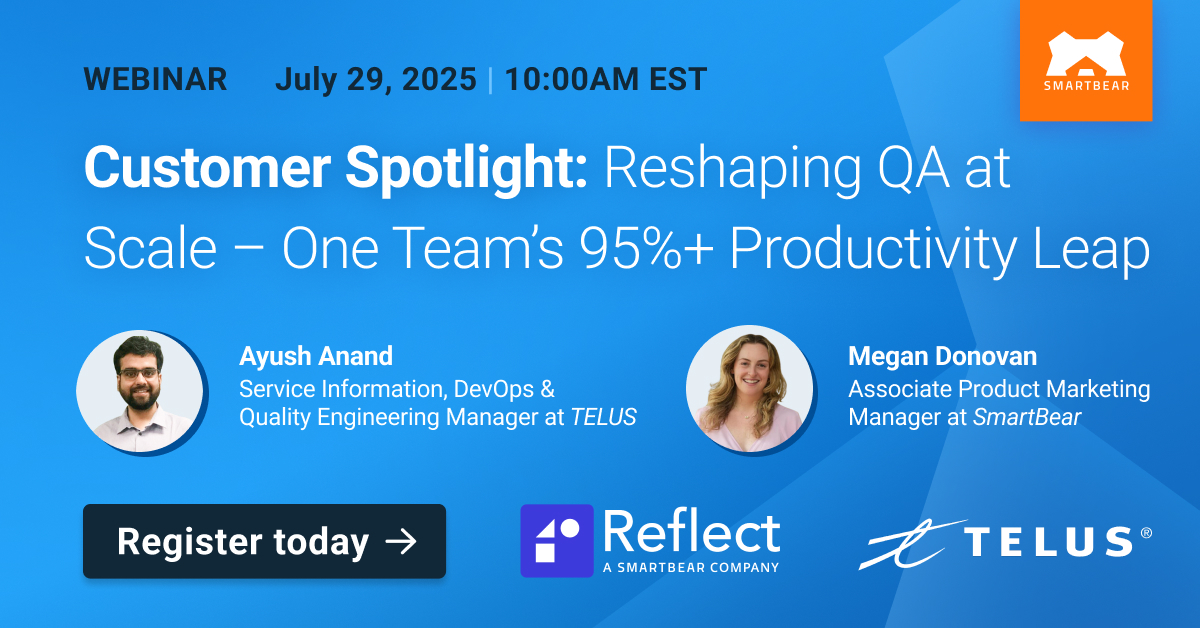 WEBINAR July 29, 2025 | 10:00AM EST

SMARTBEAR

Customer Spotlight: Reshaping QA at Scale – One Team's 95%+ Productivity Leap

Ayush Anand
Service Information, DevOps & Quality Engineering Manager at TELUS

Megan Donovan
Associate Product Marketing Manager at SmartBear

Register today →

Reflect
A SMARTBEAR COMPANY

TELUS®